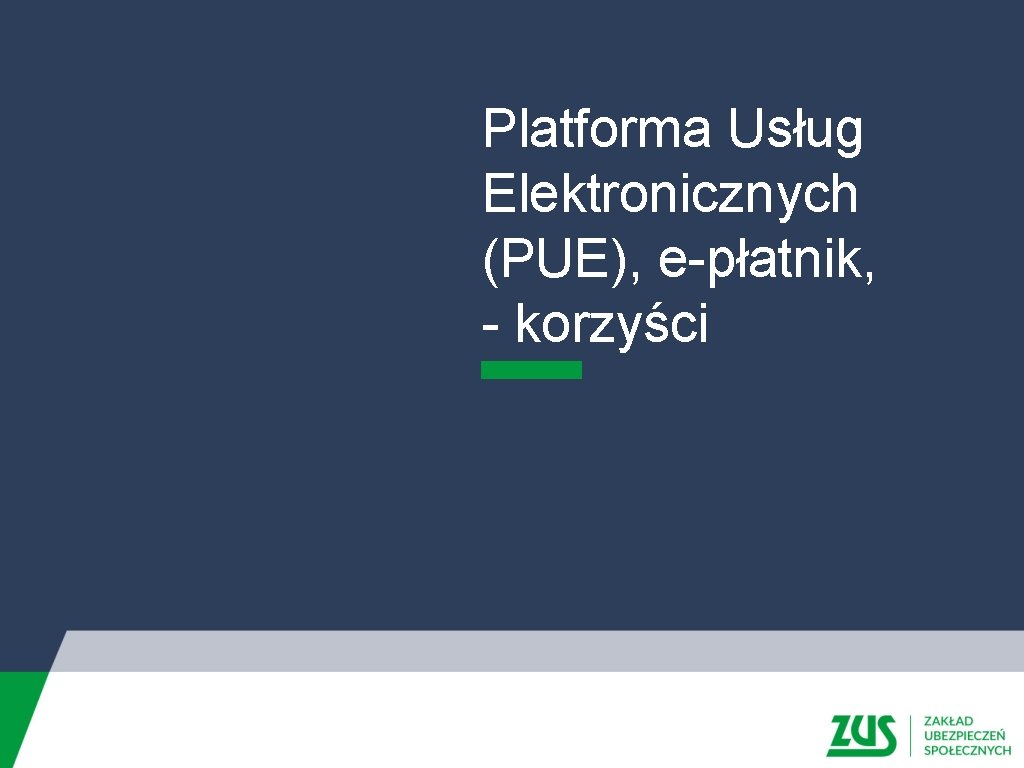 Platforma Usług Elektronicznych (PUE), e-płatnik, - korzyści

ZUS

ZAKŁAD
UBEZPIECZEŃ
SPOŁECZNYCH